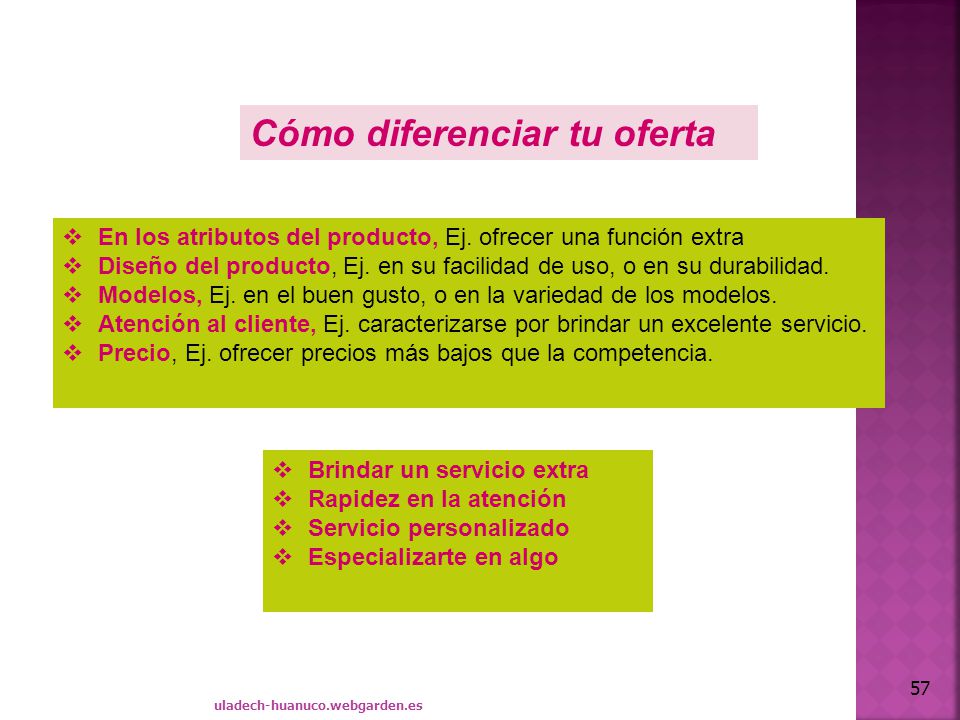 Cómo diferenciar tu oferta

❖ En los atributos del producto, Ej. ofrecer una función extra
❖ Diseño del producto, Ej. en su facilidad de uso, o en su durabilidad.
❖ Modelos, Ej. en el buen gusto, o en la variedad de los modelos.
❖ Atención al cliente, Ej. caracterizarse por brindar un excelente servicio.
❖ Precio, Ej. ofrecer precios más bajos que la competencia.

❖ Brindar un servicio extra
❖ Rapidez en la atención
❖ Servicio personalizado
❖ Especializarte en algo

uladech-huanuco.webgarden.es

57